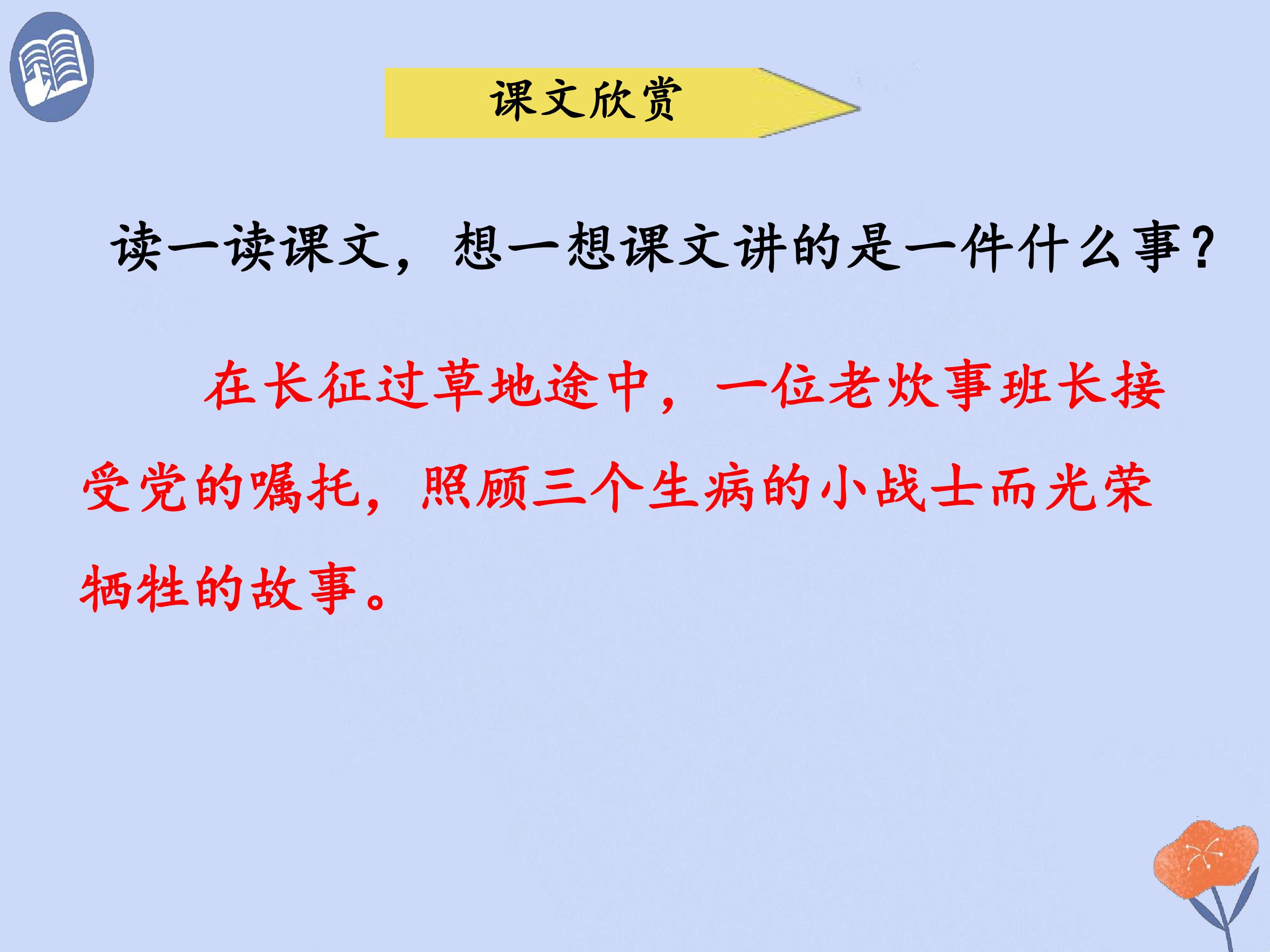 课文欣赏

读一读课文，想一想课文讲的是一件什么事？

在长征过草地途中，一位老炊事班长接受党的嘱托，照顾三个生病的小战士而光荣牺牲的故事。